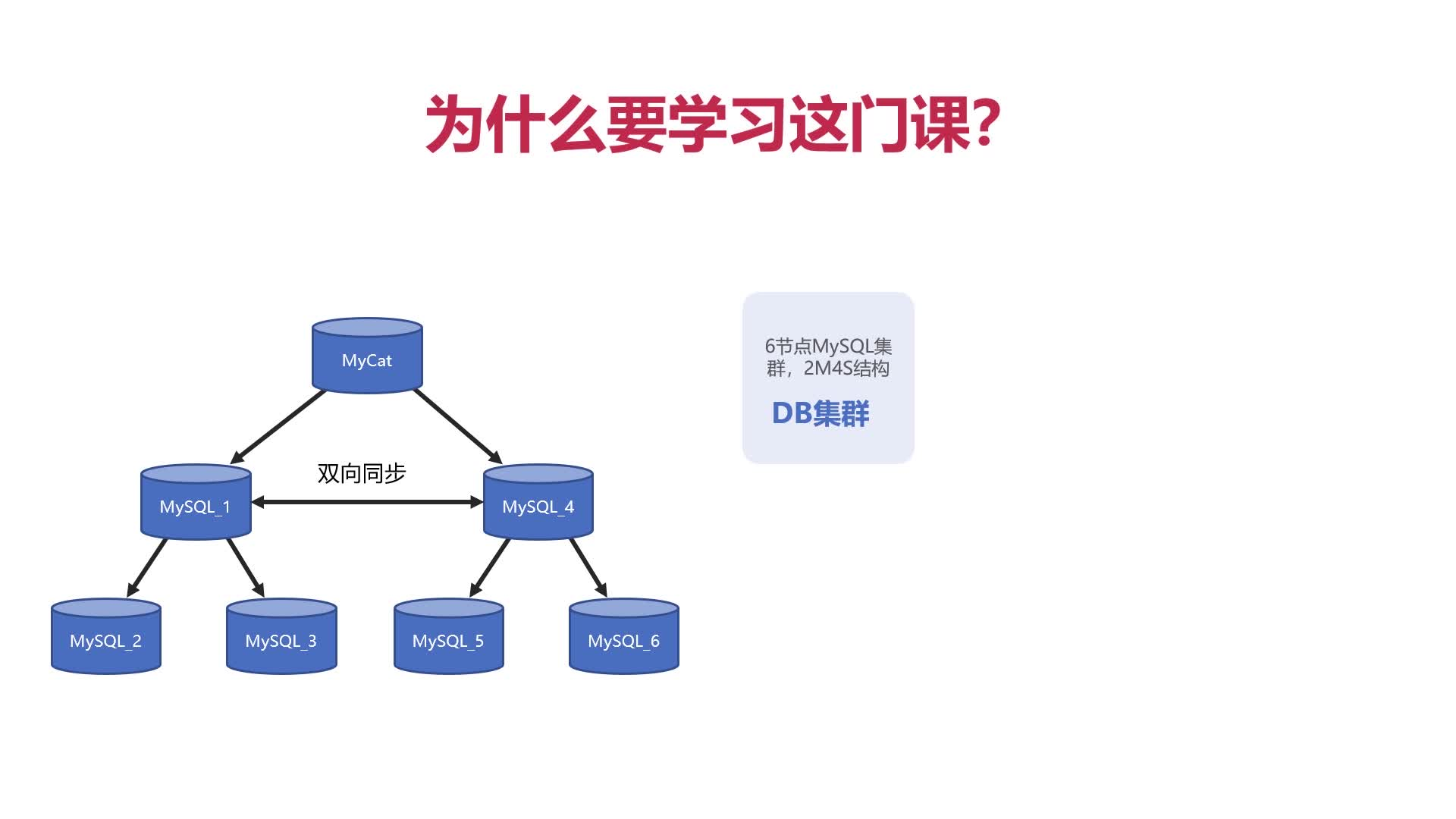 为什么要学习这门课?

MyCat

双向同步

MySQL_1

MySQL_4

MySQL_2

MySQL_3

MySQL_5

MySQL_6

6节点MySQL集群，2M4S结构

DB集群